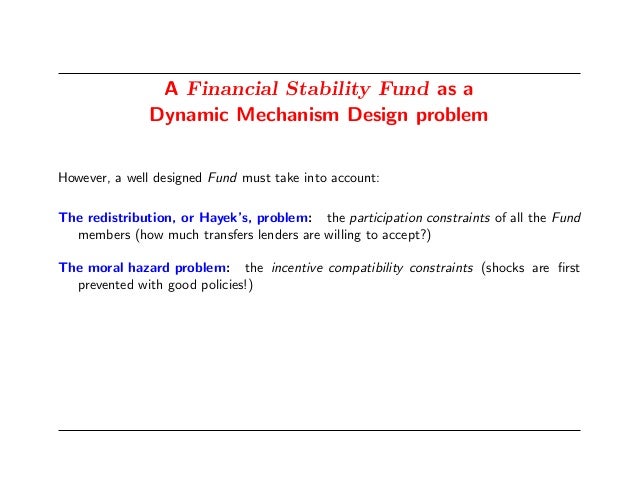 A Financial Stability Fund as a
Dynamic Mechanism Design problem

However, a well designed Fund must take into account:

The redistribution, or Hayek's, problem: the participation constraints of all the Fund members (how much transfers lenders are willing to accept?)

The moral hazard problem: the incentive compatibility constraints (shocks are first prevented with good policies!)